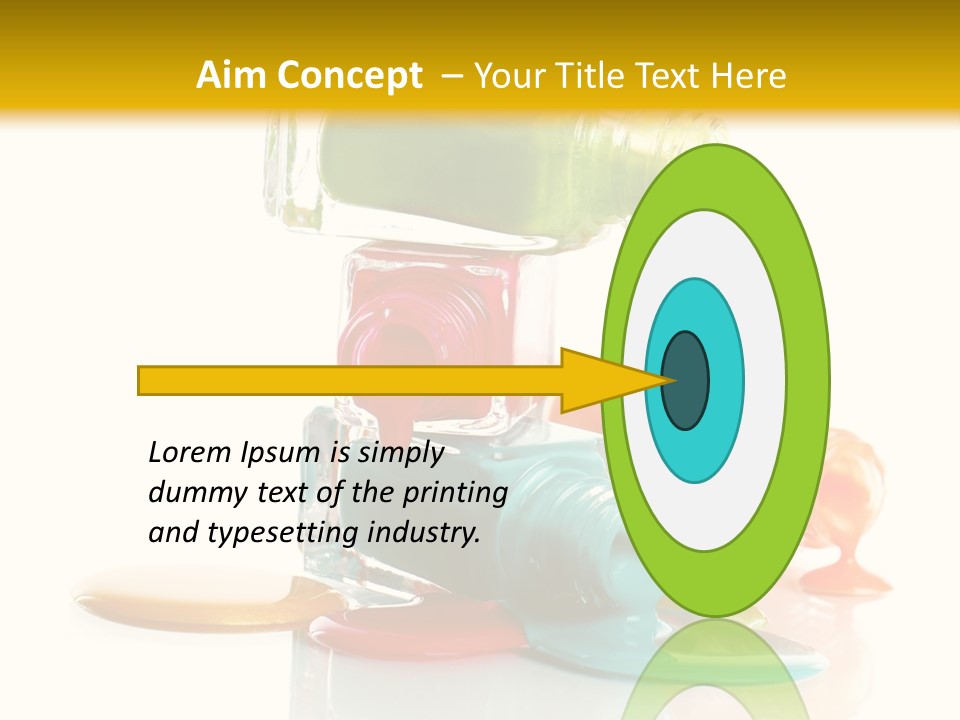 Aim Concept – Your Title Text Here

Lorem Ipsum is simply dummy text of the printing and typesetting industry.